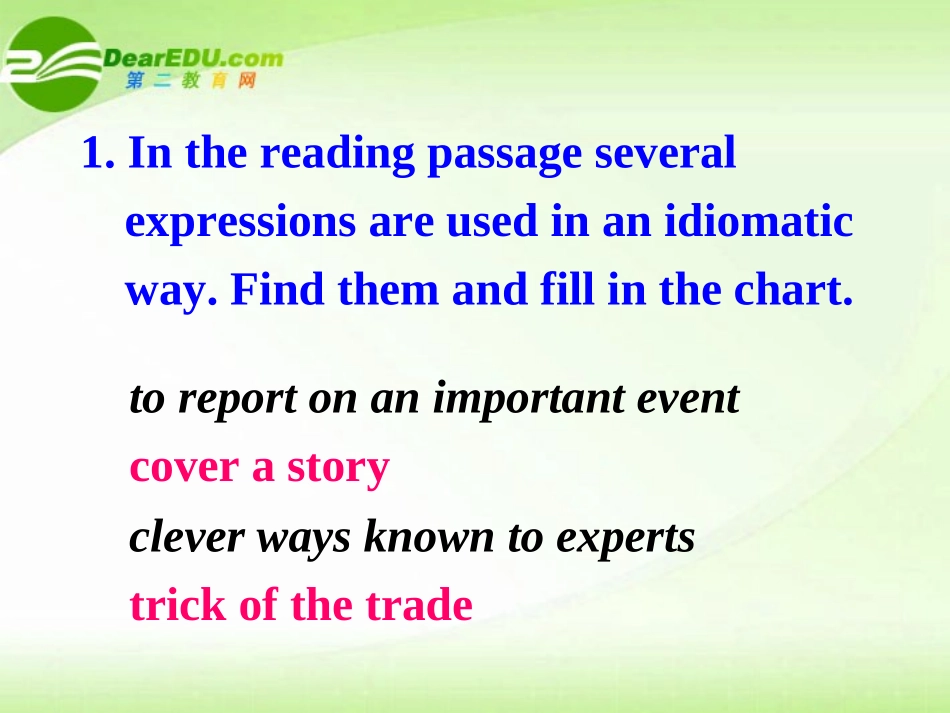 DearEDU.com
第二教育网

1. In the reading passage several expressions are used in an idiomatic way. Find them and fill in the chart.

to report on an important event
cover a story
clever ways known to experts
trick of the trade